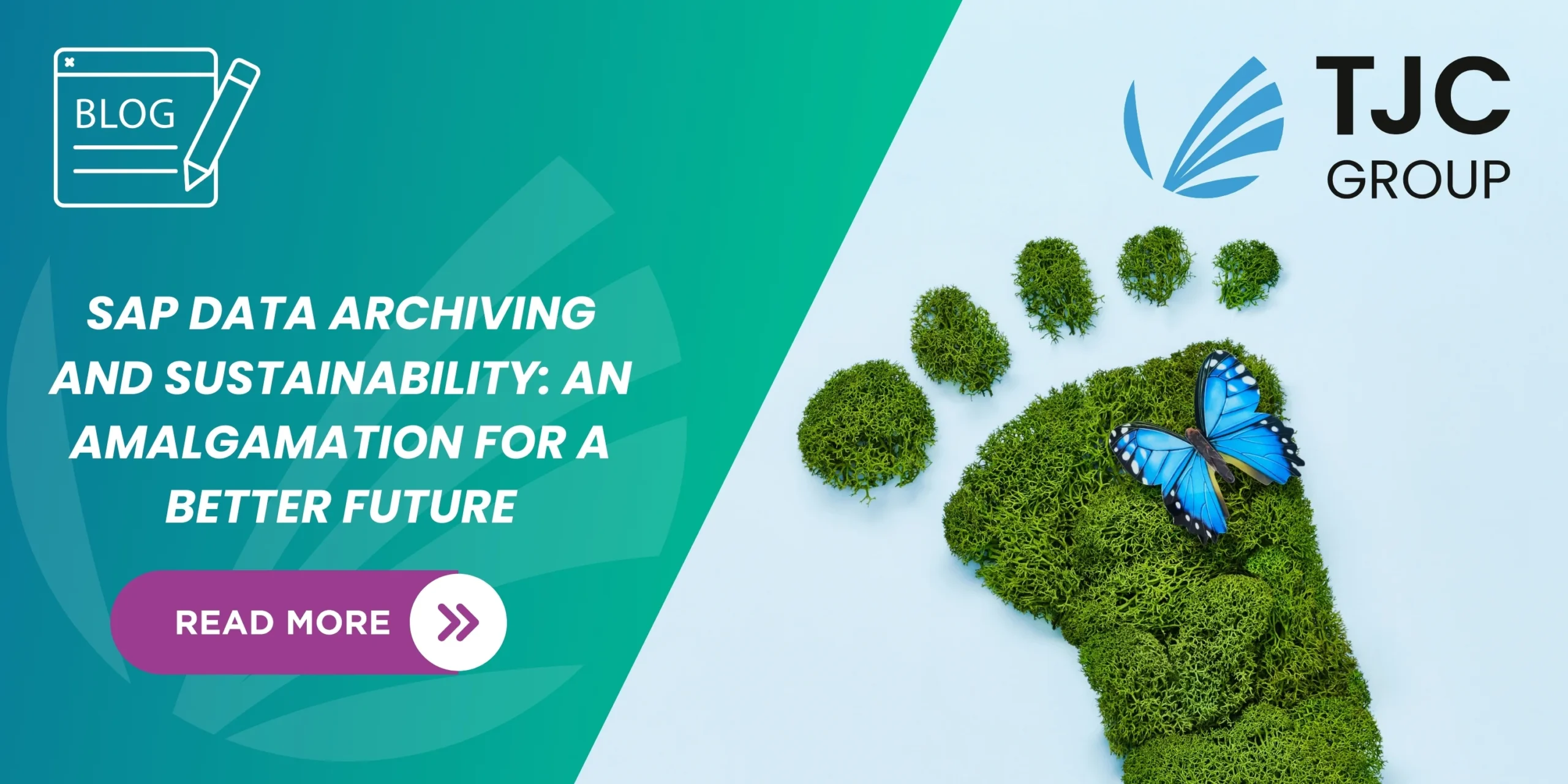 BLOG

TJC GROUP

SAP DATA ARCHIVING AND SUSTAINABILITY: AN AMALGAMATION FOR A BETTER FUTURE

READ MORE